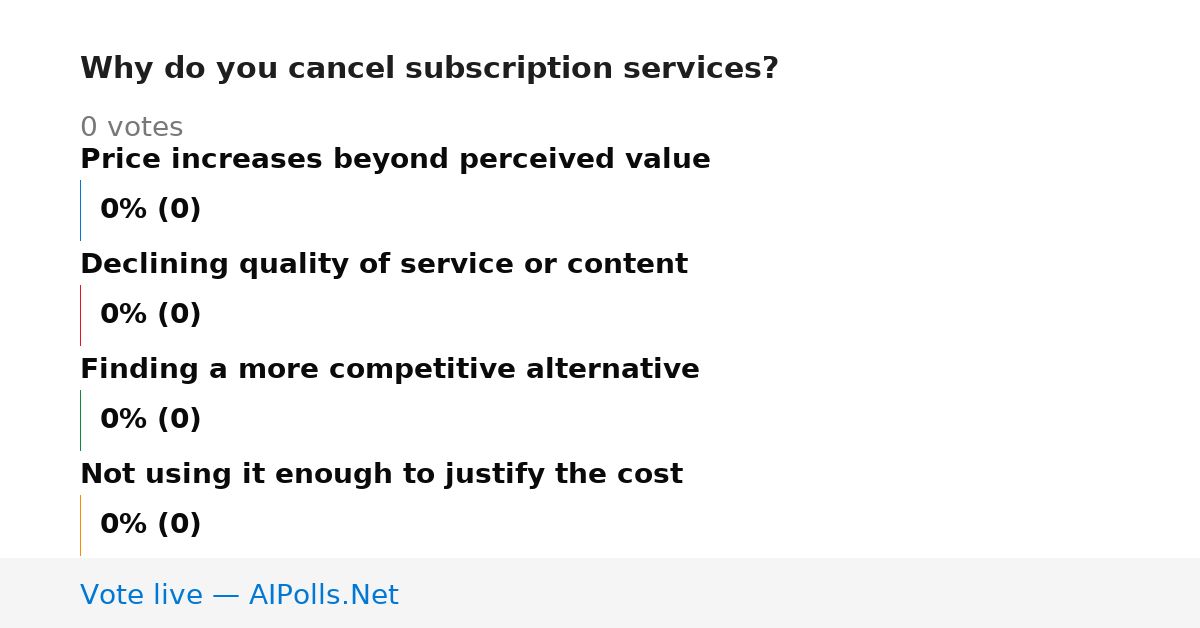 Why do you cancel subscription services?

0 votes

Price increases beyond perceived value

0% (0)

Declining quality of service or content

0% (0)

Finding a more competitive alternative

0% (0)

Not using it enough to justify the cost

0% (0)

Vote live — AIPolls.Net